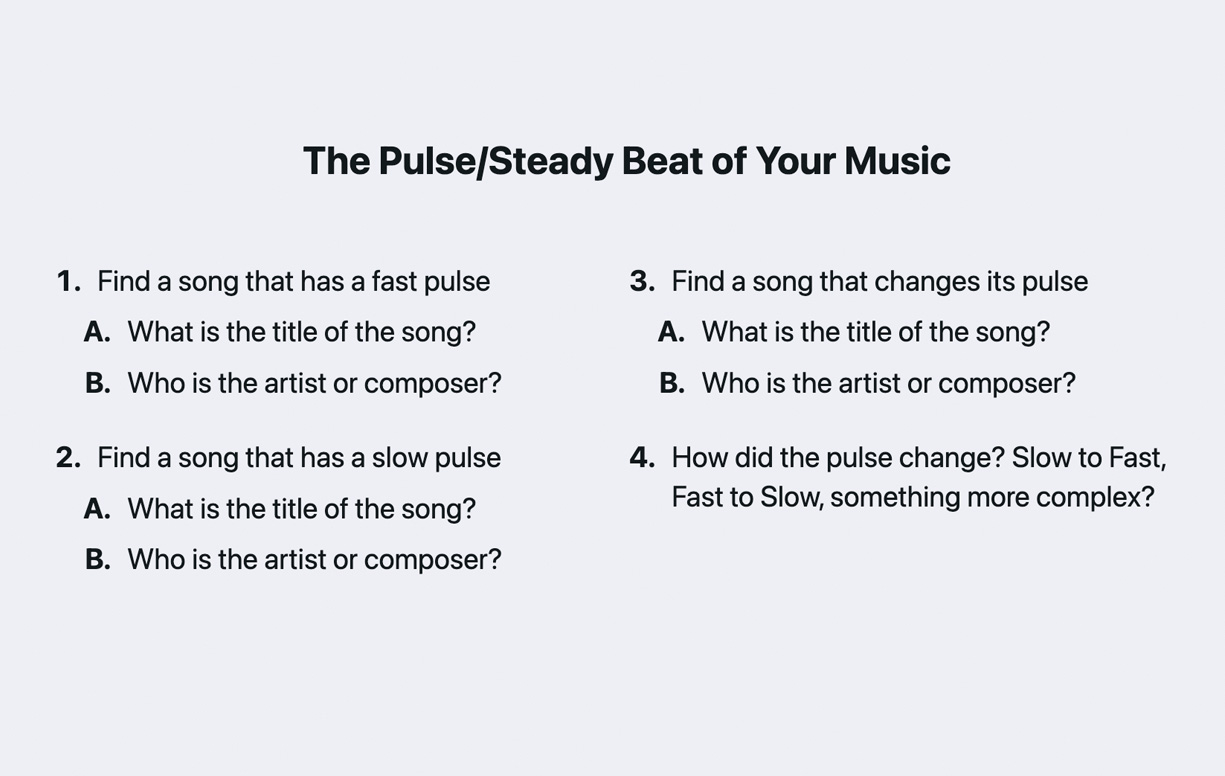 The Pulse/Steady Beat of Your Music

1. Find a song that has a fast pulse
A. What is the title of the song?
B. Who is the artist or composer?

2. Find a song that has a slow pulse
A. What is the title of the song?
B. Who is the artist or composer?

3. Find a song that changes its pulse
A. What is the title of the song?
B. Who is the artist or composer?

4. How did the pulse change? Slow to Fast, Fast to Slow, something more complex?